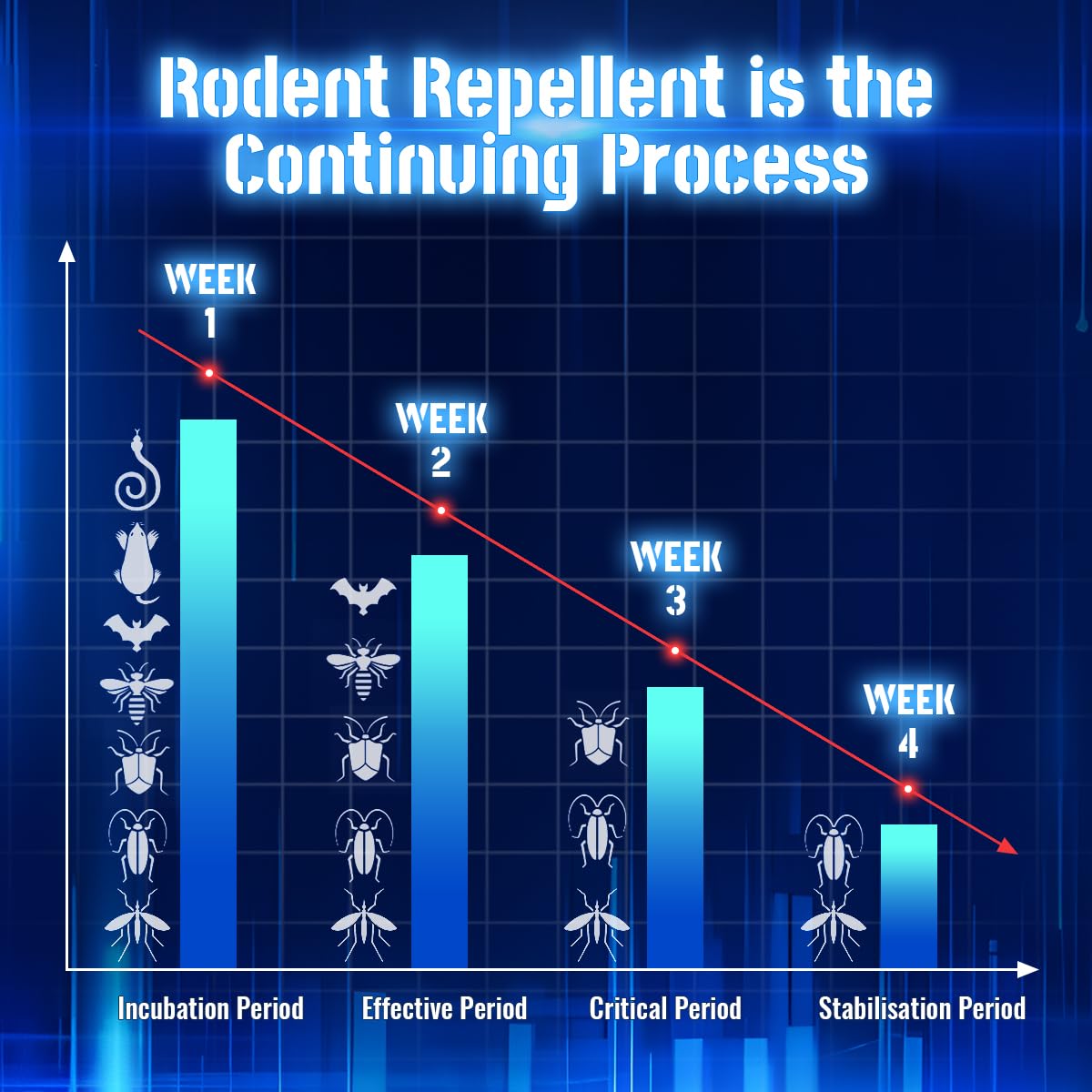 Rodent Repellent is the Continuing Process

WEEK 1

WEEK 2

WEEK 3

WEEK 4

Incubation Period

Effective Period

Critical Period

Stabilisation Period